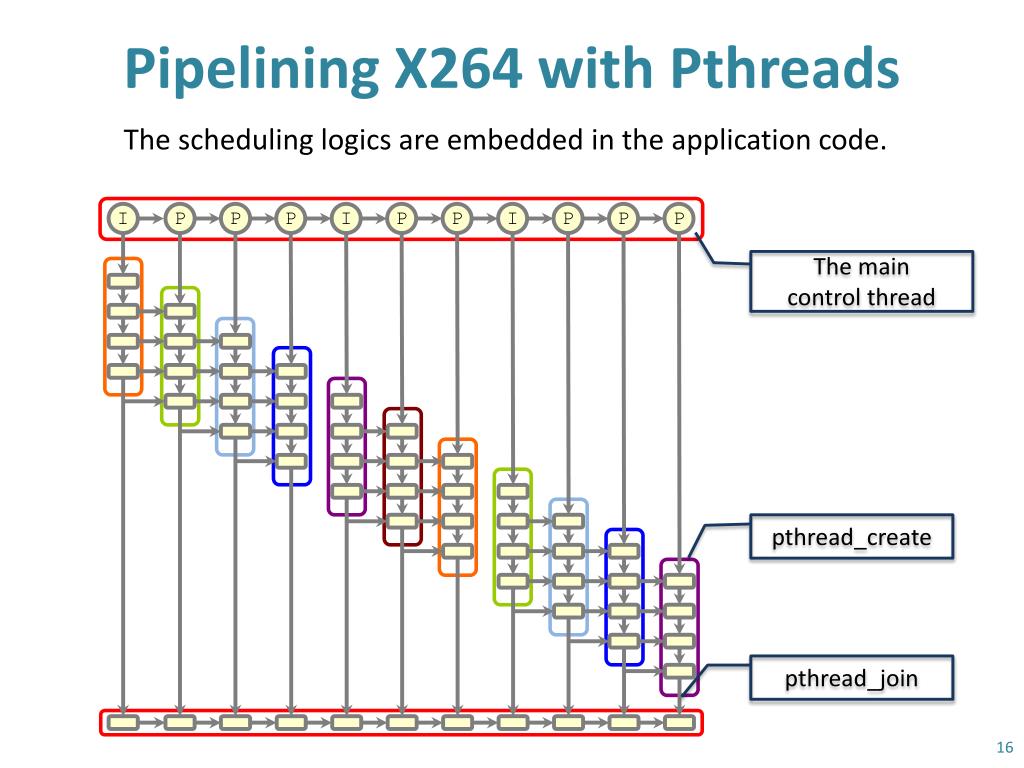 Pipelining X264 with Pthreads

The scheduling logics are embedded in the application code.

I P P P I P P I P P P

The main control thread

pthread_create

pthread_join

16